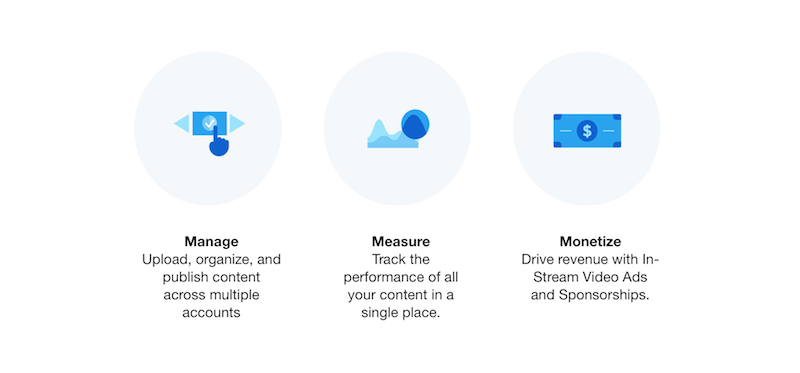 Manage
Upload, organize, and publish content across multiple accounts

Measure
Track the performance of all your content in a single place.

Monetize
Drive revenue with In-Stream Video Ads and Sponsorships.

$